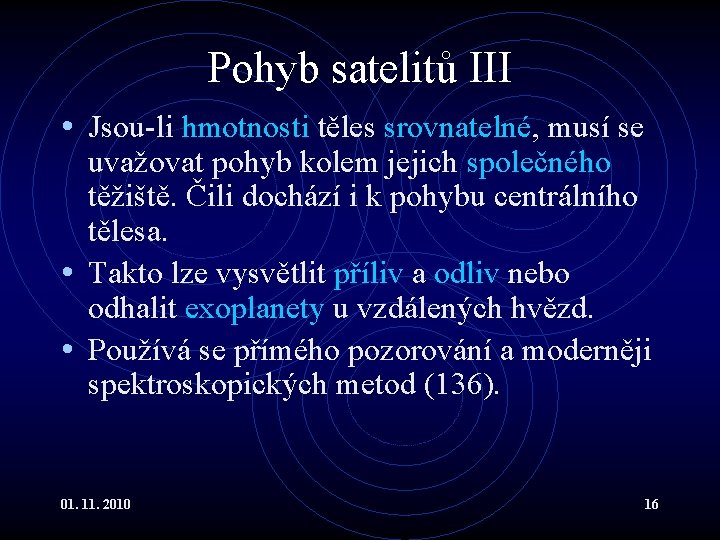 Pohyb satelitů III

• Jsou-li hmotnosti těles srovnatelné, musí se uvažovat pohyb kolem jejich společného těžiště. Čili dochází i k pohybu centrálního tělesa.

• Takto lze vysvětlit příliv a odliv nebo odhalit exoplanety u vzdálených hvězd.

• Používá se přímého pozorování a moderněji spektroskopických metod (136).

01. 11. 2010

16